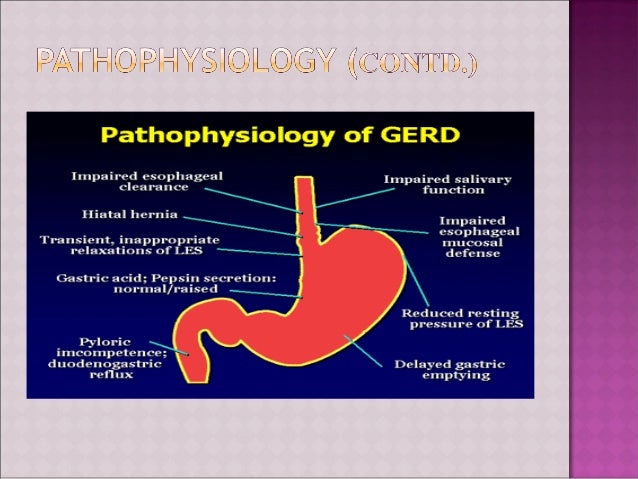 PATHOPHYSIOLOGY (CONTD.)

Pathophysiology of GERD

Impaired esophageal clearance

Hiatal hernia

Transient, inappropriate relaxations of LES

Gastric acid; Pepsin secretion: normal/raised

Pyloric imcompetence; duodenogastric reflux

Impaired salivary function

Impaired esophageal mucosal defense

Reduced resting pressure of LES

Delayed gastric emptying